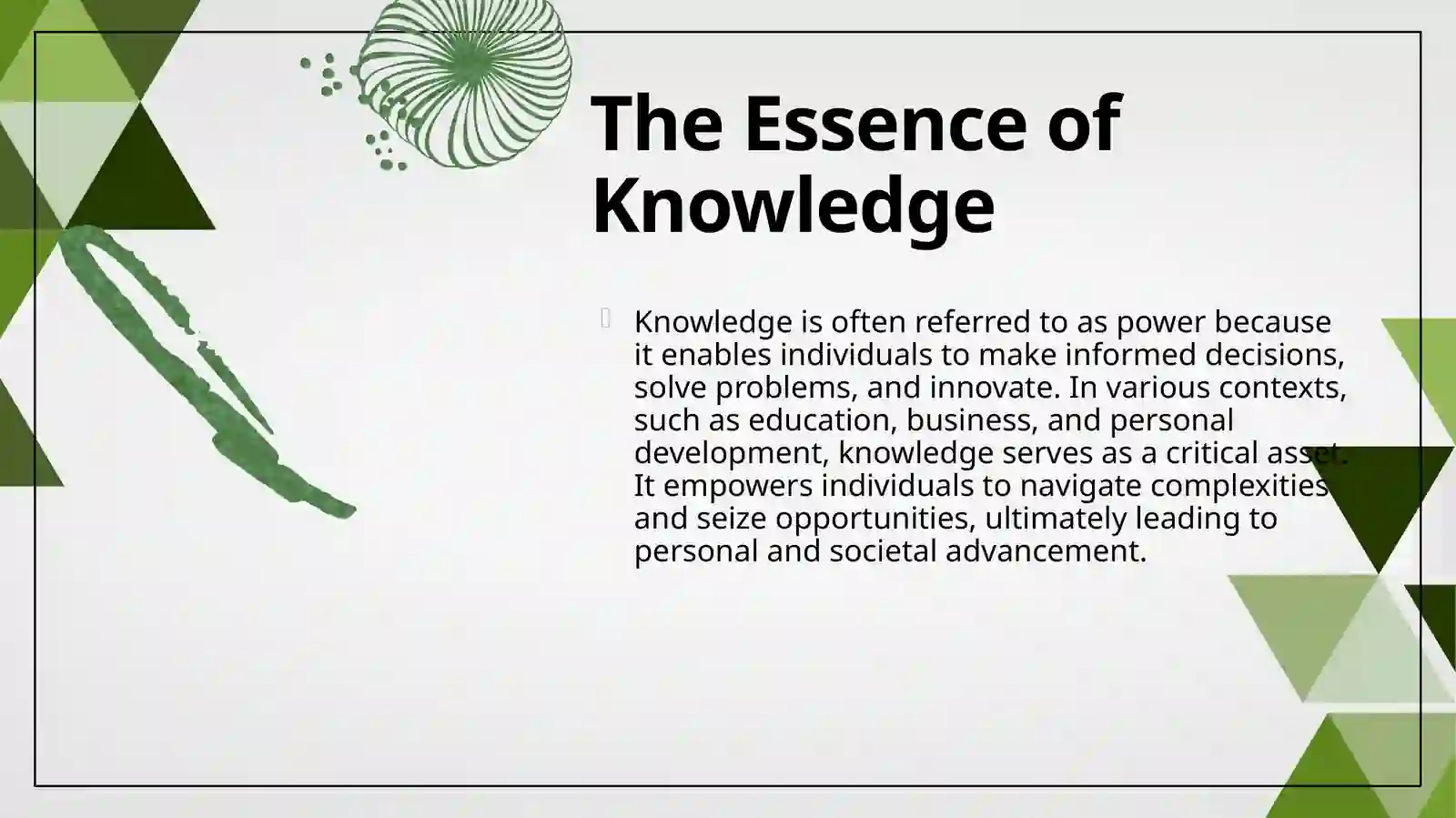 The Essence of Knowledge

Knowledge is often referred to as power because it enables individuals to make informed decisions, solve problems, and innovate. In various contexts, such as education, business, and personal development, knowledge serves as a critical asset. It empowers individuals to navigate complexities and seize opportunities, ultimately leading to personal and societal advancement.